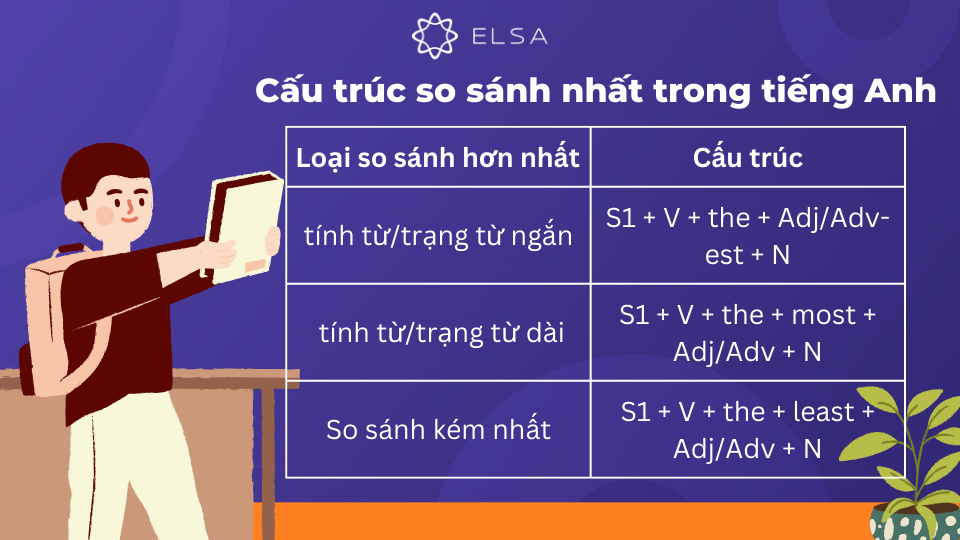 ELSA

Cấu trúc so sánh nhất trong tiếng Anh

| Loại so sánh hơn nhất | Cấu trúc |
|---|---|
| tính từ/trạng từ ngắn | S1 + V + the + Adj/Adv-est + N |
| tính từ/trạng từ dài | S1 + V + the + most + Adj/Adv + N |
| So sánh kém nhất | S1 + V + the + least + Adj/Adv + N |